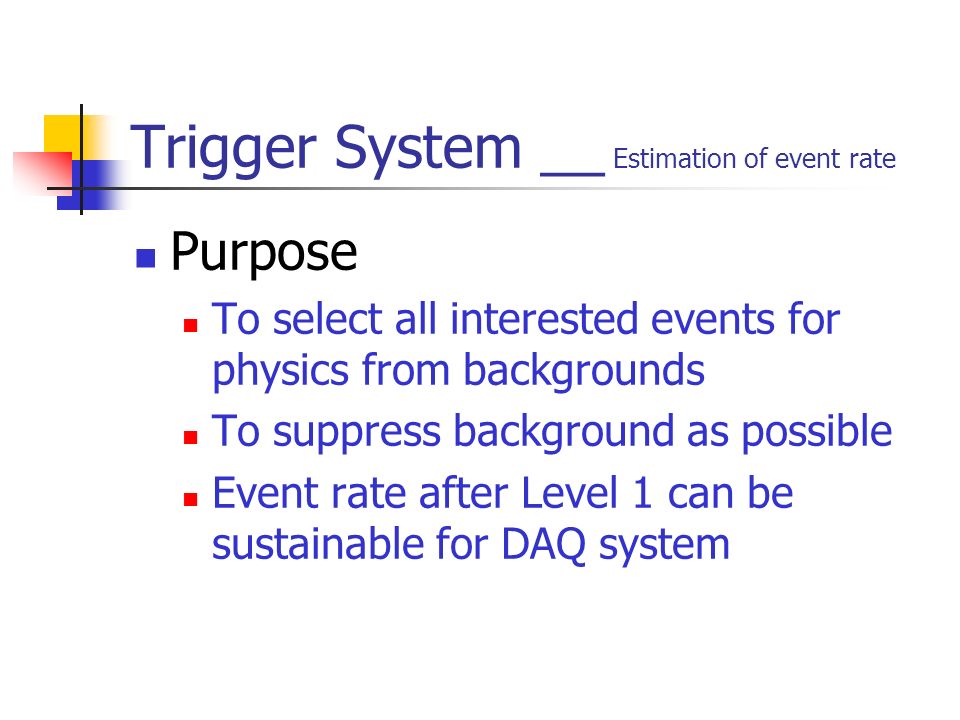 Trigger System __ Estimation of event rate

Purpose

To select all interested events for physics from backgrounds

To suppress background as possible

Event rate after Level 1 can be sustainable for DAQ system